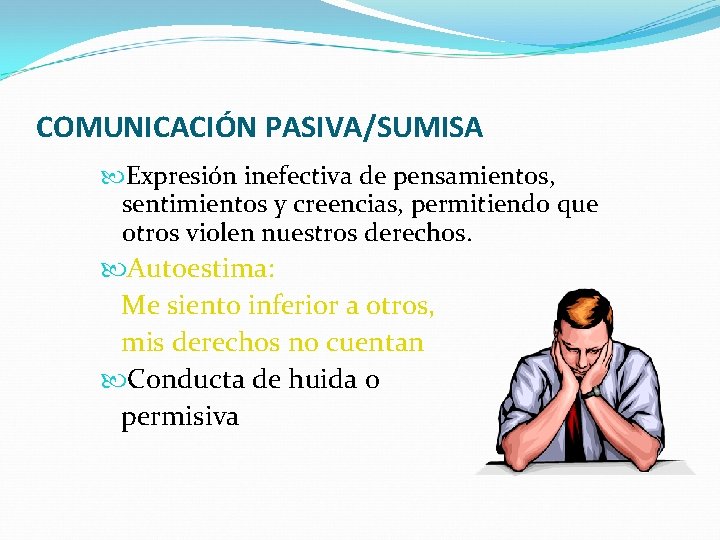 COMUNICACIÓN PASIVA/SUMISA

Expresión inefectiva de pensamientos, sentimientos y creencias, permitiendo que otros violen nuestros derechos.

Autoestima:
Me siento inferior a otros,
mis derechos no cuentan

Conducta de huida o permisiva